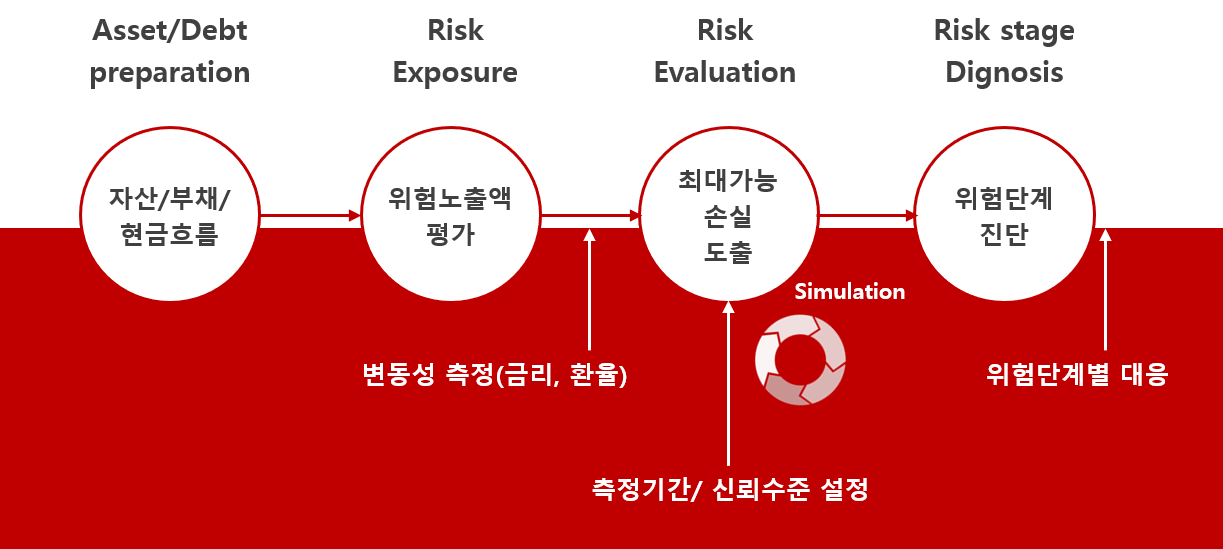 Asset/Debt preparation

Risk Exposure

Risk Evaluation

Risk stage Dignosis

자산/부채/ 현금흐름

위험노출액 평가

최대가능 손실 도출

위험단계 진단

Simulation

변동성 측정(금리, 환율)

위험단계별 대응

측정기간/ 신뢰수준 설정